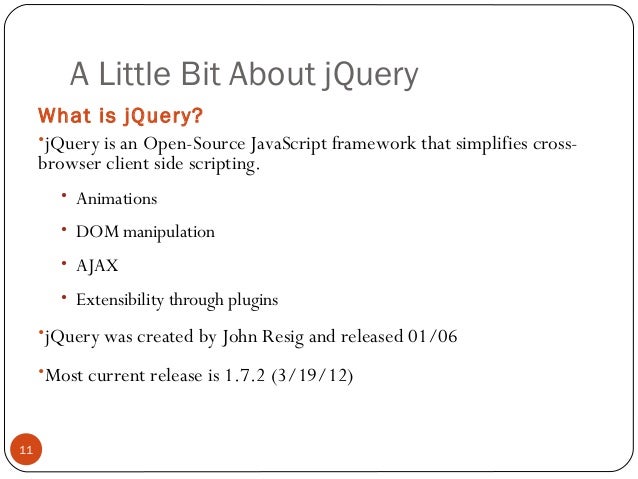 A Little Bit About jQuery

What is jQuery?

•jQuery is an Open-Source JavaScript framework that simplifies cross-browser client side scripting.

• Animations
• DOM manipulation
• AJAX
• Extensibility through plugins

•jQuery was created by John Resig and released 01/06

•Most current release is 1.7.2 (3/19/12)

11